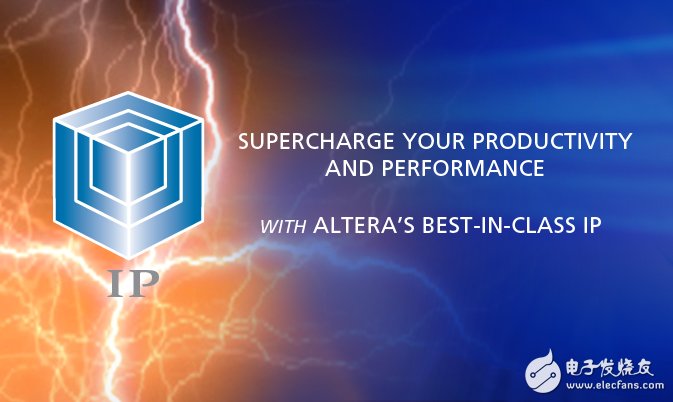 IP

SUPERCHARGE YOUR PRODUCTIVITY AND PERFORMANCE

WITH ALTERA'S BEST-IN-CLASS IP

电子发烧友
www.elecfans.com